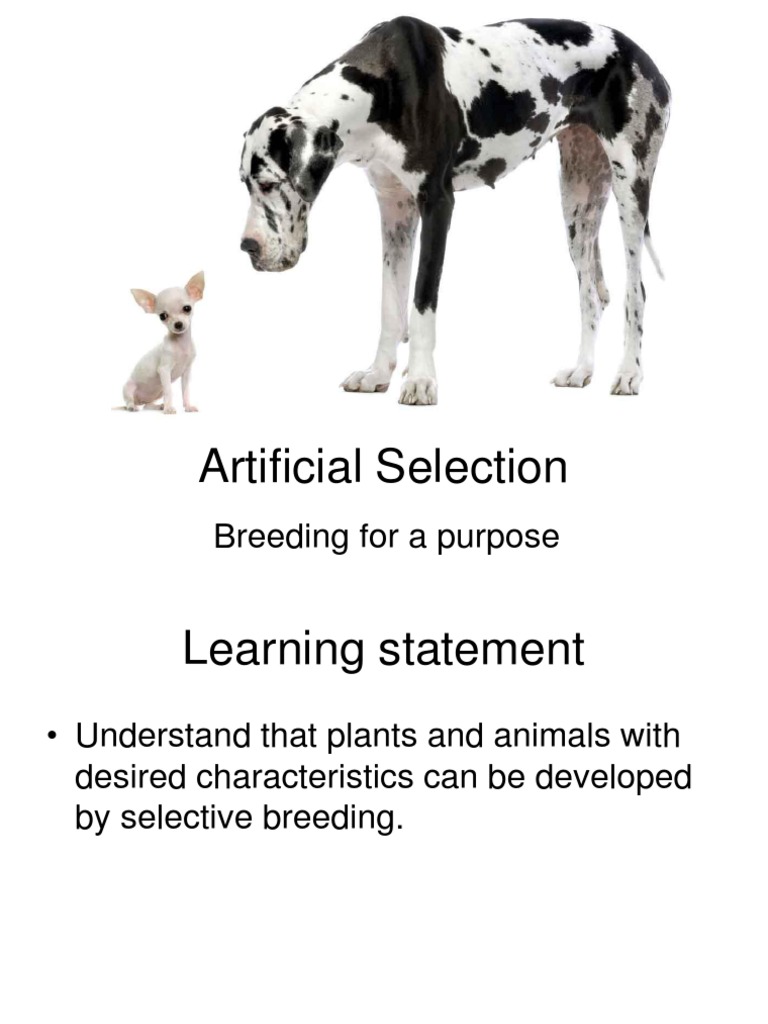 Artificial Selection

Breeding for a purpose

Learning statement

• Understand that plants and animals with desired characteristics can be developed by selective breeding.